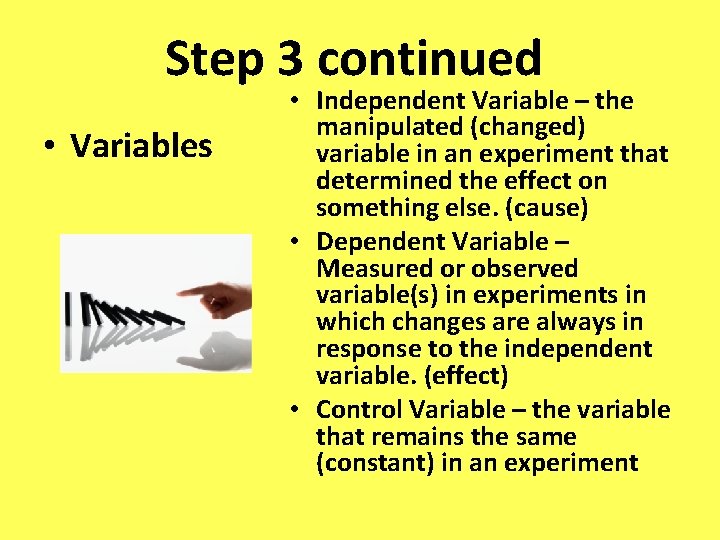 Step 3 continued

• Variables

• Independent Variable – the manipulated (changed) variable in an experiment that determined the effect on something else. (cause)
• Dependent Variable – Measured or observed variable(s) in experiments in which changes are always in response to the independent variable. (effect)
• Control Variable – the variable that remains the same (constant) in an experiment